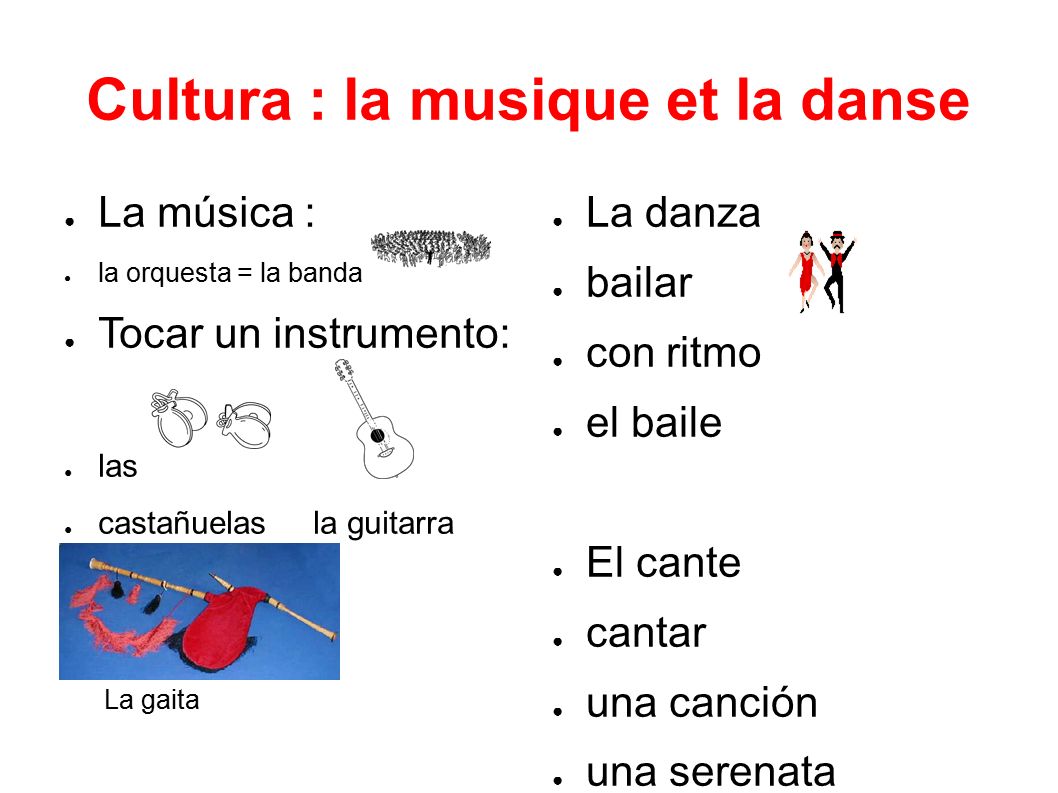 Cultura : la musique et la danse

- La música :
- la orquesta = la banda
- Tocar un instrumento:
- las
- castañuelas la guitarra

La gaita

- La danza
- bailar
- con ritmo
- el baile

- El cante
- cantar
- una canción
- una serenata